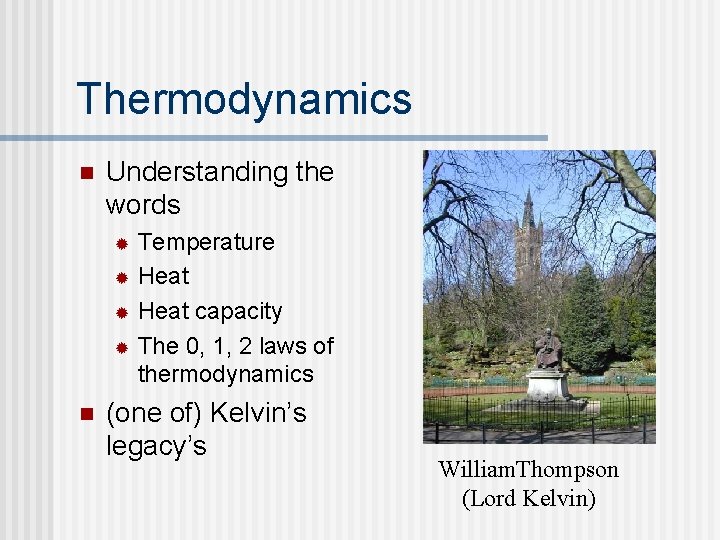 Thermodynamics

Understanding the words

Temperature

Heat

Heat capacity

The 0, 1, 2 laws of thermodynamics

(one of) Kelvin's legacy's

WilliamThompson
(Lord Kelvin)